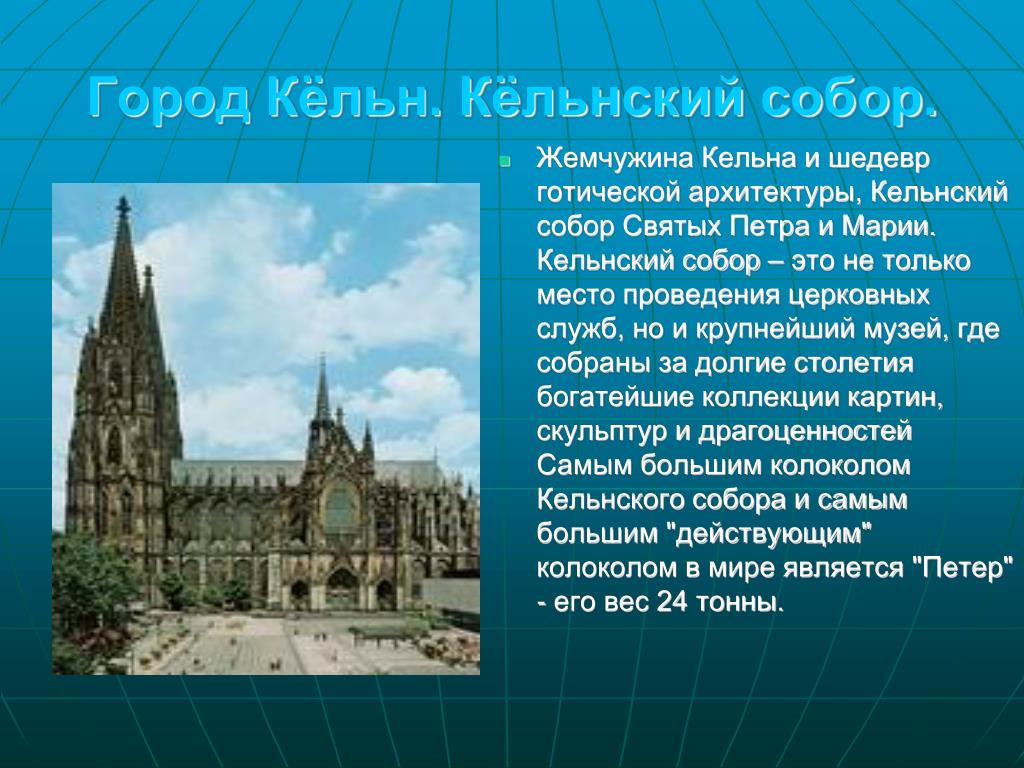 Город Кёльн. Кёльнский собор.

Жемчужина Кельна и шедевр готической архитектуры, Кельнский собор Святых Петра и Марии. Кельнский собор – это не только место проведения церковных служб, но и крупнейший музей, где собраны за долгие столетия богатейшие коллекции картин, скульптур и драгоценностей Самым большим колоколом Кельнского собора и самым большим "действующим" колоколом в мире является "Петер" - его вес 24 тонны.